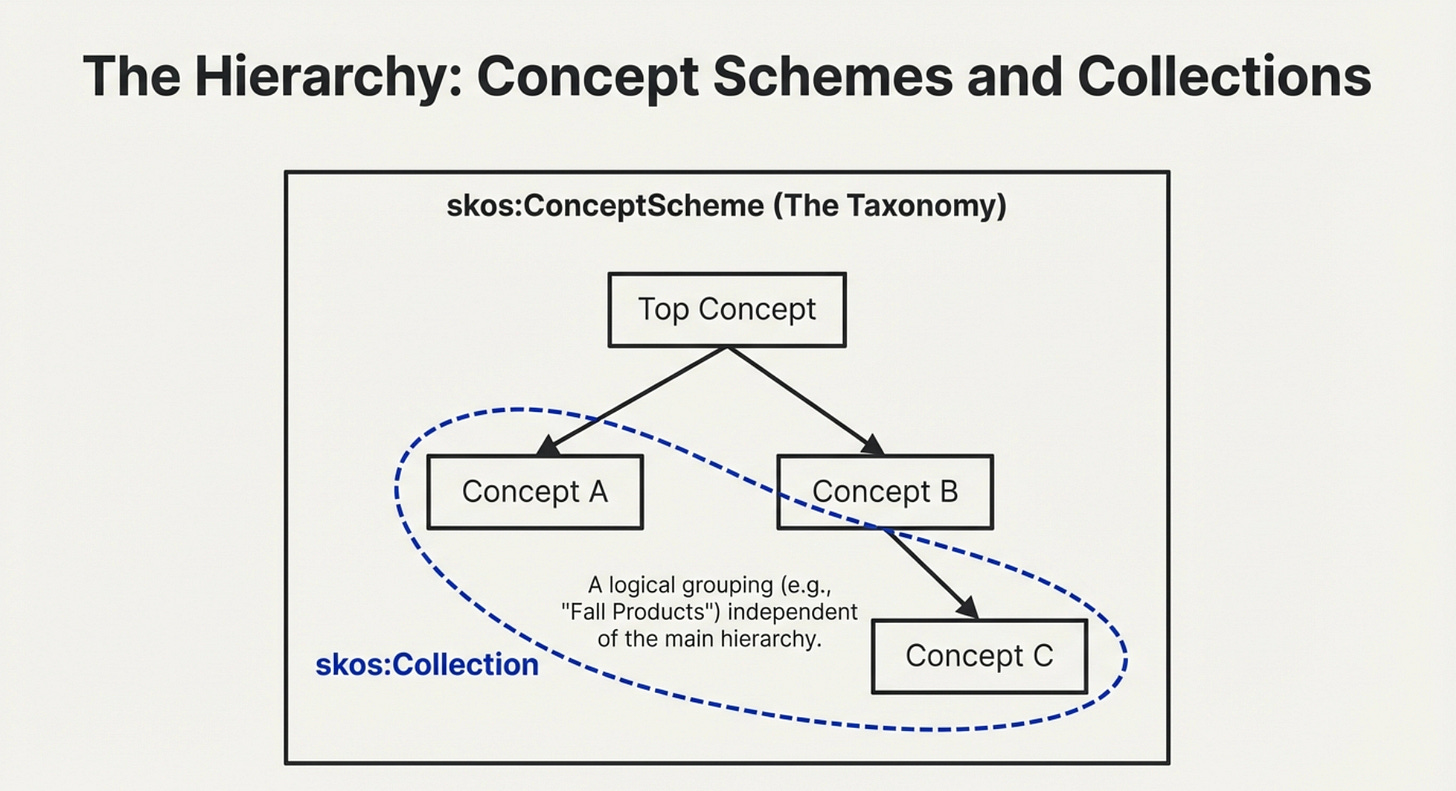 The Hierarchy: Concept Schemes and Collections

skos:ConceptScheme (The Taxonomy)

Top Concept

Concept A

Concept B

A logical grouping (e.g., "Fall Products") independent of the main hierarchy.

Concept C

skos:Collection